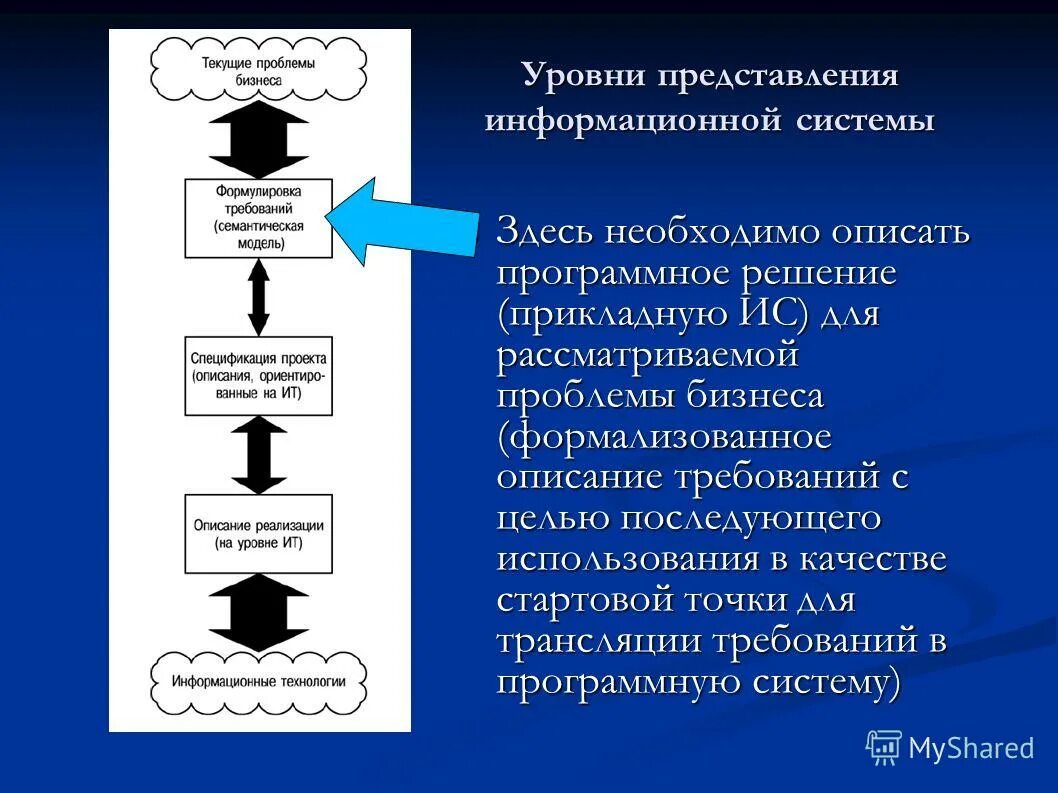 Текущие проблемы бизнеса

Формулировка требований (семантическая модель)

Спецификация проекта (описания, ориентированные на ИТ)

Описание реализации (на уровне ИТ)

Информационные технологии

Уровни представления информационной системы

Здесь необходимо описать программное решение (прикладную ИС) для рассматриваемой проблемы бизнеса (формализованное описание требований с целью последующего использования в качестве стартовой точки для трансляции требований в программную систему)

MyShared